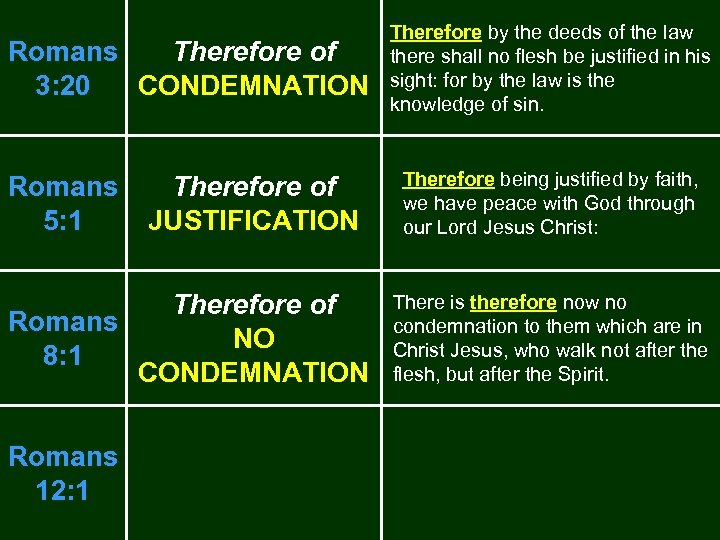 | | | |
|---|---|---|
| Romans 3:20 | Therefore of CONDEMNATION | Therefore by the deeds of the law there shall no flesh be justified in his sight: for by the law is the knowledge of sin. |
| Romans 5:1 | Therefore of JUSTIFICATION | Therefore being justified by faith, we have peace with God through our Lord Jesus Christ: |
| Romans 8:1 | Therefore of NO CONDEMNATION | There is therefore now no condemnation to them which are in Christ Jesus, who walk not after the flesh, but after the Spirit. |
| Romans 12:1 | | |